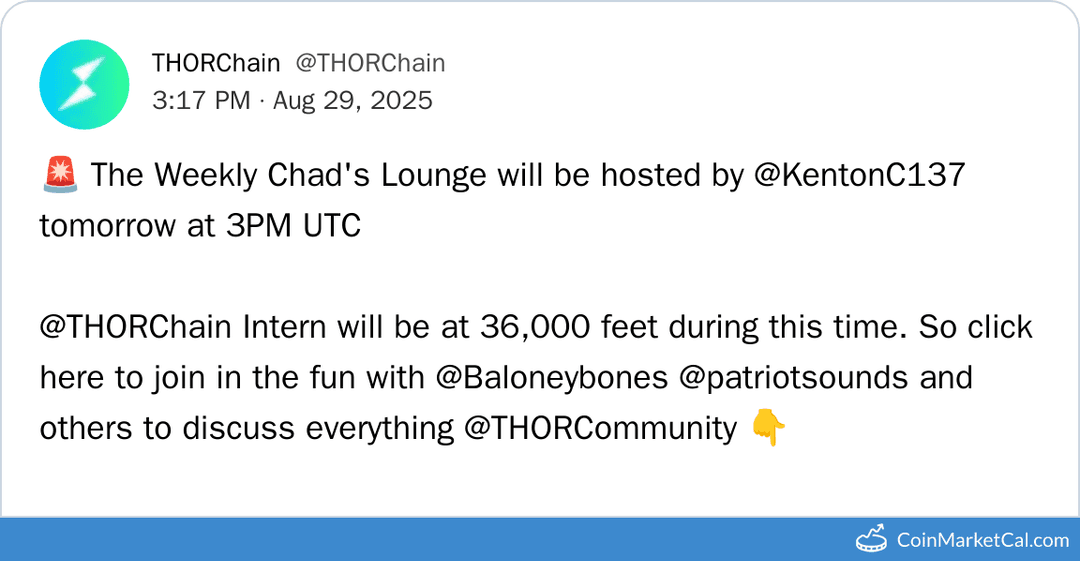 THORChain @THORChain
3:17 PM · Aug 29, 2025

🚨 The Weekly Chad's Lounge will be hosted by @KentonC137 tomorrow at 3PM UTC

@THORChain Intern will be at 36,000 feet during this time. So click here to join in the fun with @Baloneybones @patriotsounds and others to discuss everything @THORCommunity 👇

CoinMarketCal.com